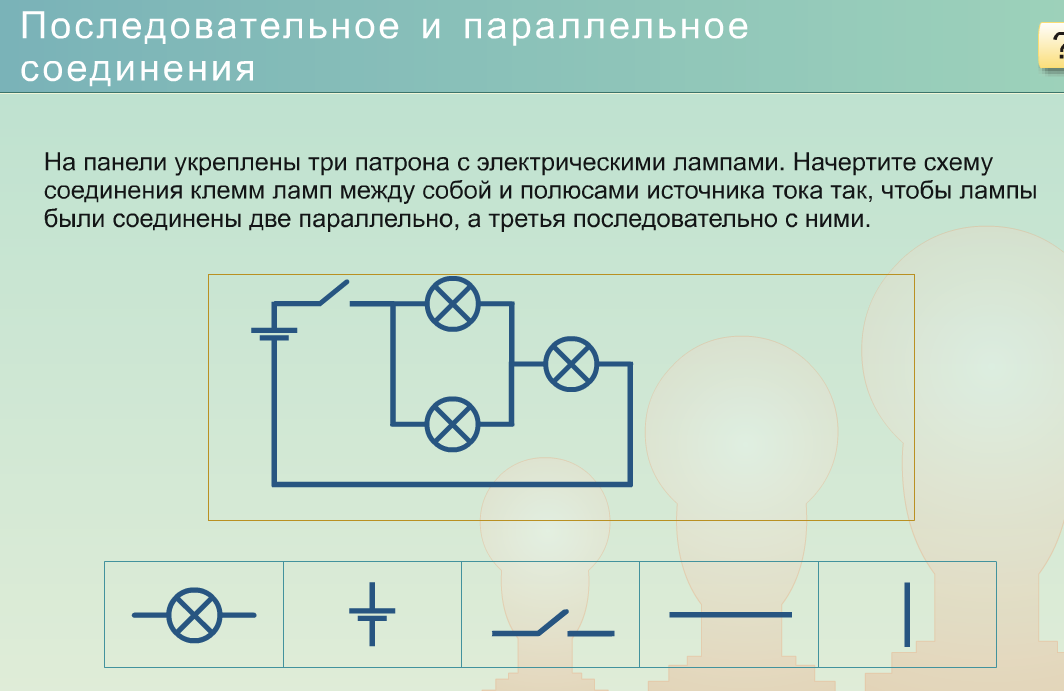 Последовательное и параллельное соединения

?

На панели укреплены три патрона с электрическими лампами. Начертите схему соединения клемм ламп между собой и полюсами источника тока так, чтобы лампы были соединены две параллельно, а третья последовательно с ними.